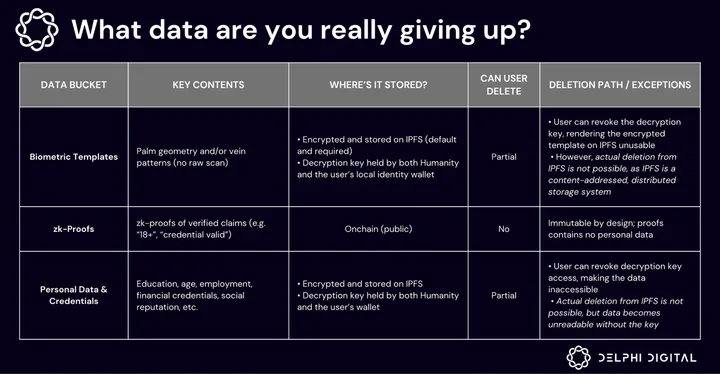 What data are you really giving up?

| DATA BUCKET | KEY CONTENTS | WHERE'S IT STORED? | CAN USER DELETE | DELETION PATH / EXCEPTIONS |
|---|---|---|---|---|
| Biometric Templates | Palm geometry and/or vein patterns (no raw scan) | • Encrypted and stored on IPFS (default and required) • Decryption key held by both Humanity and the user's local identity wallet | Partial | • User can revoke the decryption key, rendering the encrypted template on IPFS unusable • However, actual deletion from IPFS is not possible, as IPFS is a content-addressed, distributed storage system |
| zk-Proofs | zk-proofs of verified claims (e.g. "18+", "credential valid") | Onchain (public) | No | Immutable by design; proofs contains no personal data |
| Personal Data & Credentials | Education, age, employment, financial credentials, social reputation, etc. | • Encrypted and stored on IPFS • Decryption key held by both Humanity and the user's wallet | Partial | • User can revoke decryption key access, making the data inaccessible • Actual deletion from IPFS is not possible, but data becomes unreadable without the key |

DELPHI DIGITAL